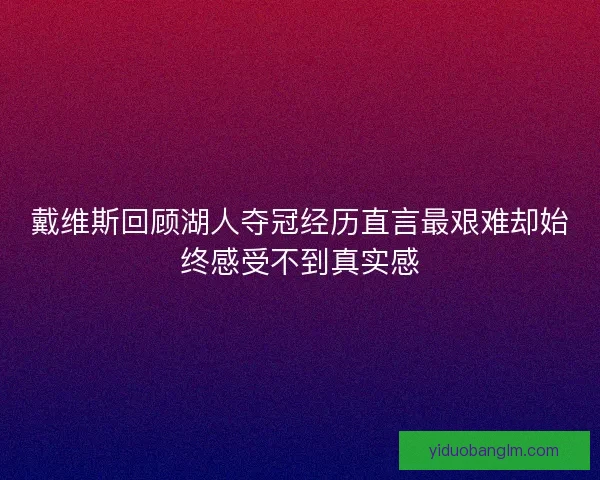 戴维斯回顾湖人夺冠经历直言最艰难却始终感受不到真实感

yiduobanglm.com